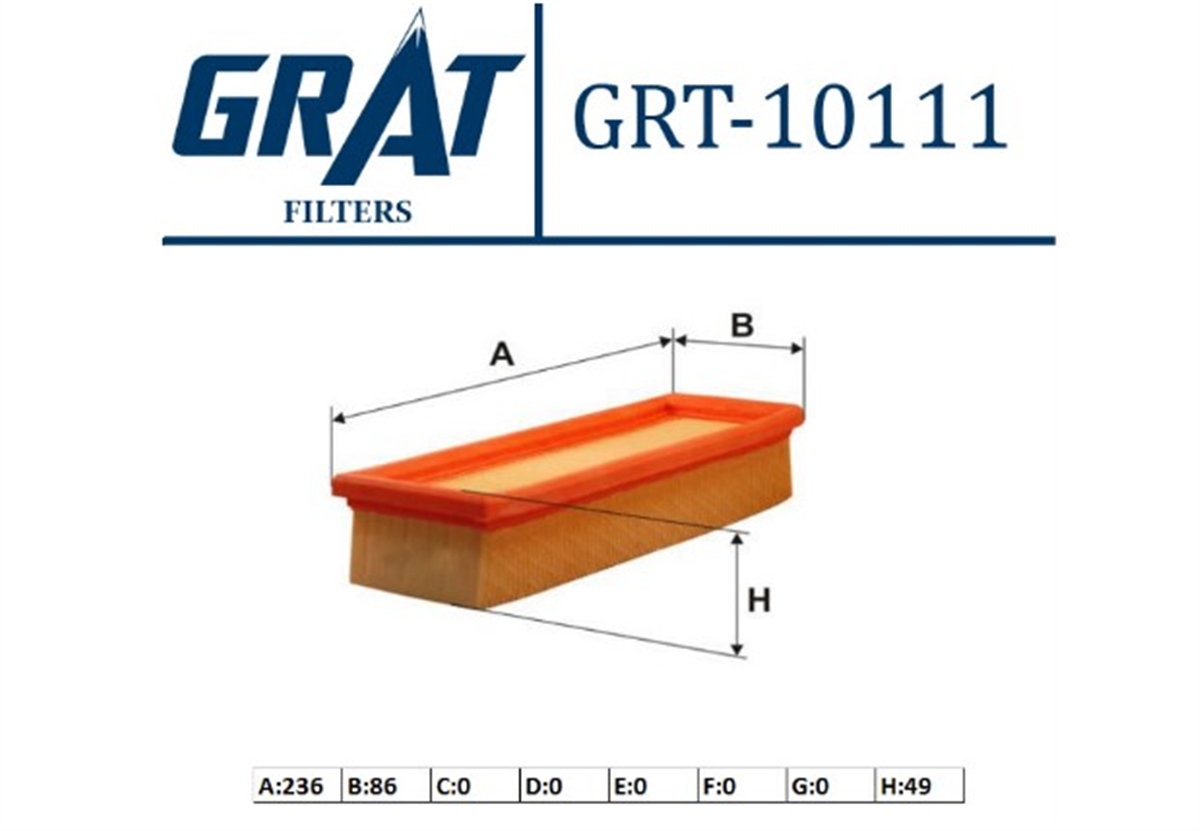 GRAT
FILTERS

GRT-10111

A

B

H

| A:236 | B:86 | C:0 | D:0 | E:0 | F:0 | G:0 | H:49 |
|---|---|---|---|---|---|---|---|